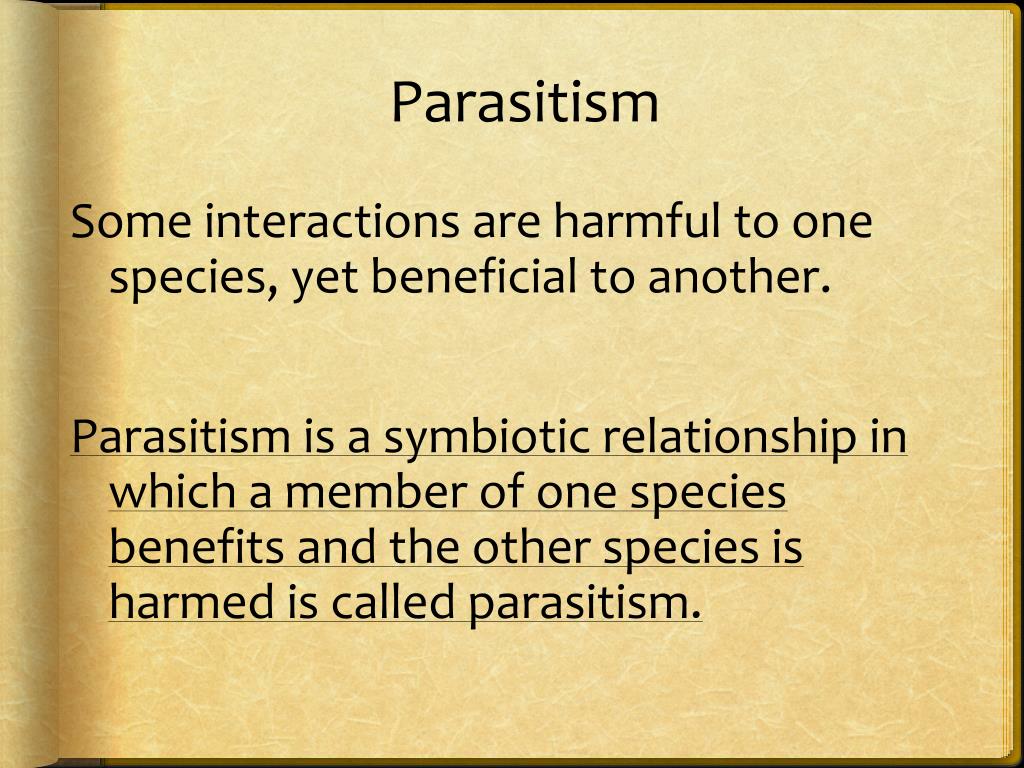 Parasitism

Some interactions are harmful to one species, yet beneficial to another.

Parasitism is a symbiotic relationship in which a member of one species benefits and the other species is harmed is called parasitism.